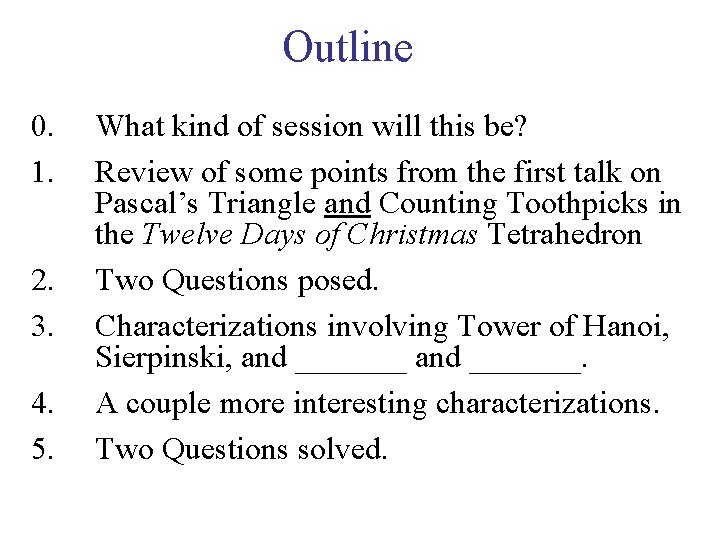 Outline

0. What kind of session will this be?

1. Review of some points from the first talk on Pascal’s Triangle and Counting Toothpicks in the Twelve Days of Christmas Tetrahedron

2. Two Questions posed.

3. Characterizations involving Tower of Hanoi, Sierpinski, and _______ and _______.

4. A couple more interesting characterizations.

5. Two Questions solved.